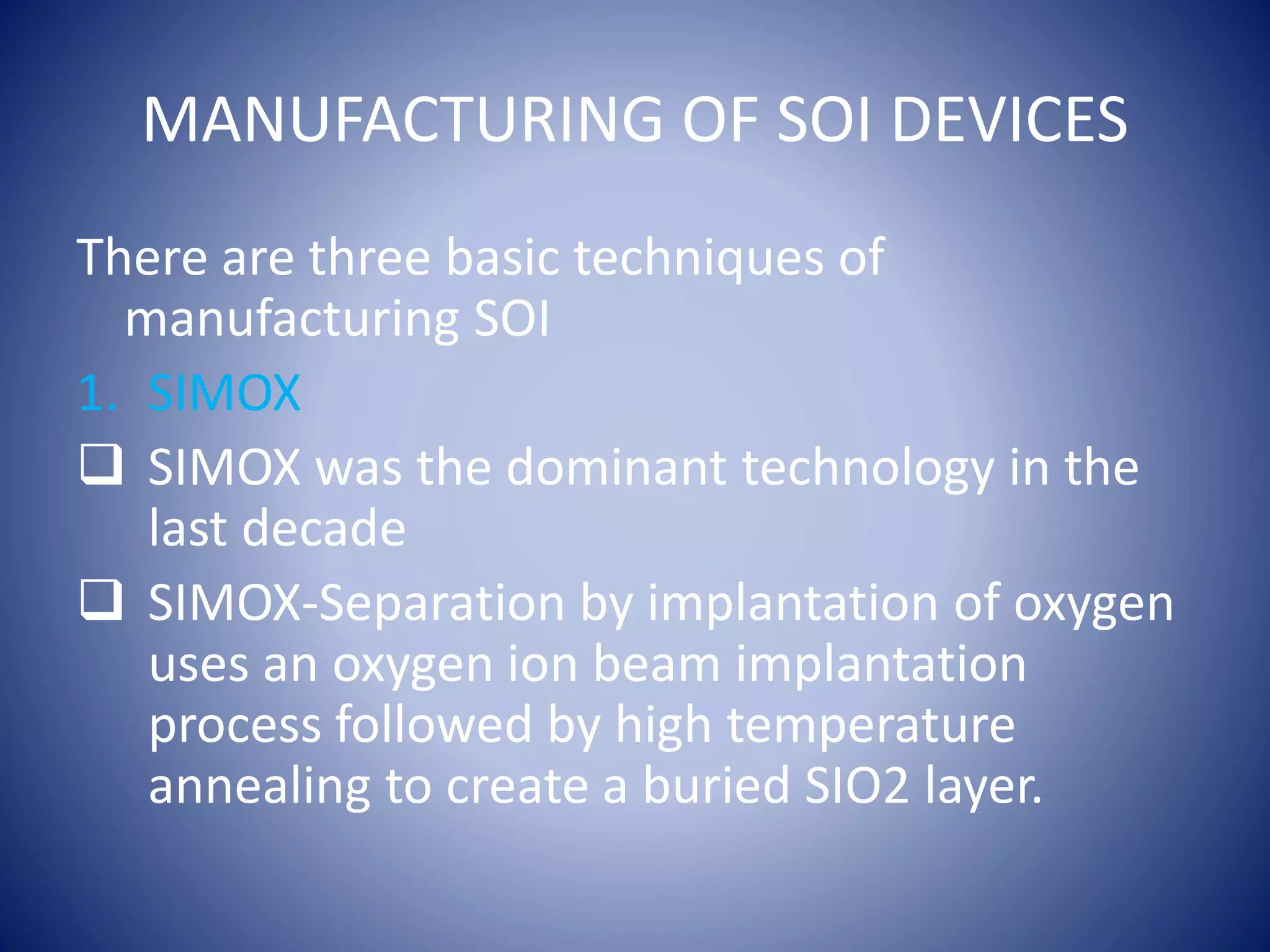 MANUFACTURING OF SOI DEVICES

There are three basic techniques of manufacturing SOI

1. SIMOX

❑ SIMOX was the dominant technology in the last decade

❑ SIMOX-Separation by implantation of oxygen uses an oxygen ion beam implantation process followed by high temperature annealing to create a buried SIO2 layer.